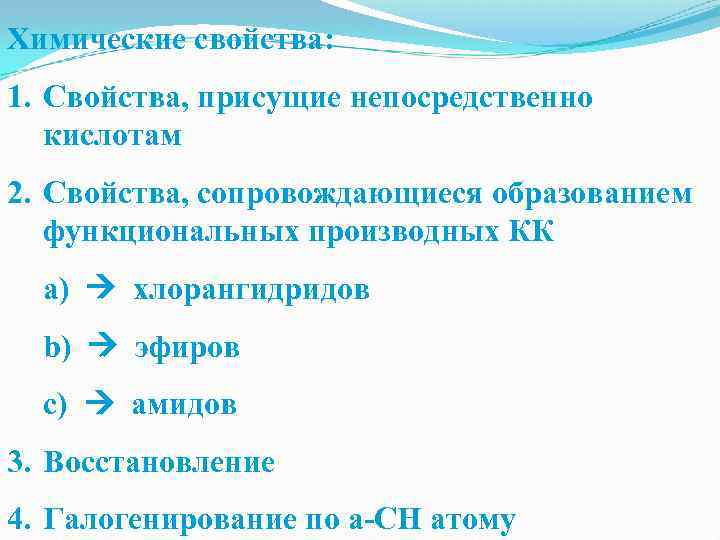 Химические свойства:

1. Свойства, присущие непосредственно кислотам

2. Свойства, сопровождающиеся образованием функциональных производных КК

a) → хлорангидридов

b) → эфиров

c) → амидов

3. Восстановление

4. Галогенирование по а-СН атому